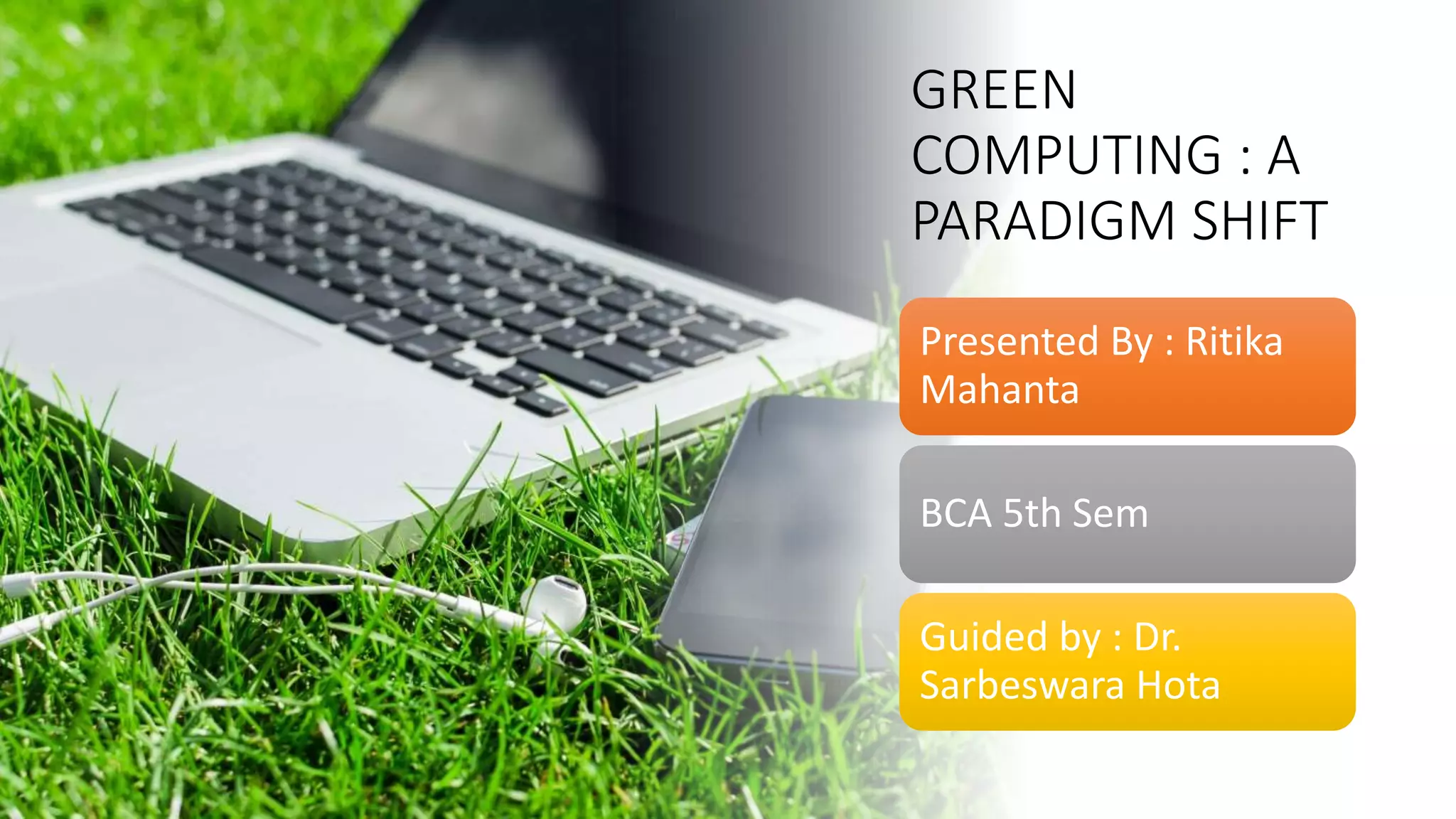 GREEN COMPUTING : A PARADIGM SHIFT

Presented By : Ritika Mahanta

BCA 5th Sem

Guided by : Dr. Sarbeswara Hota